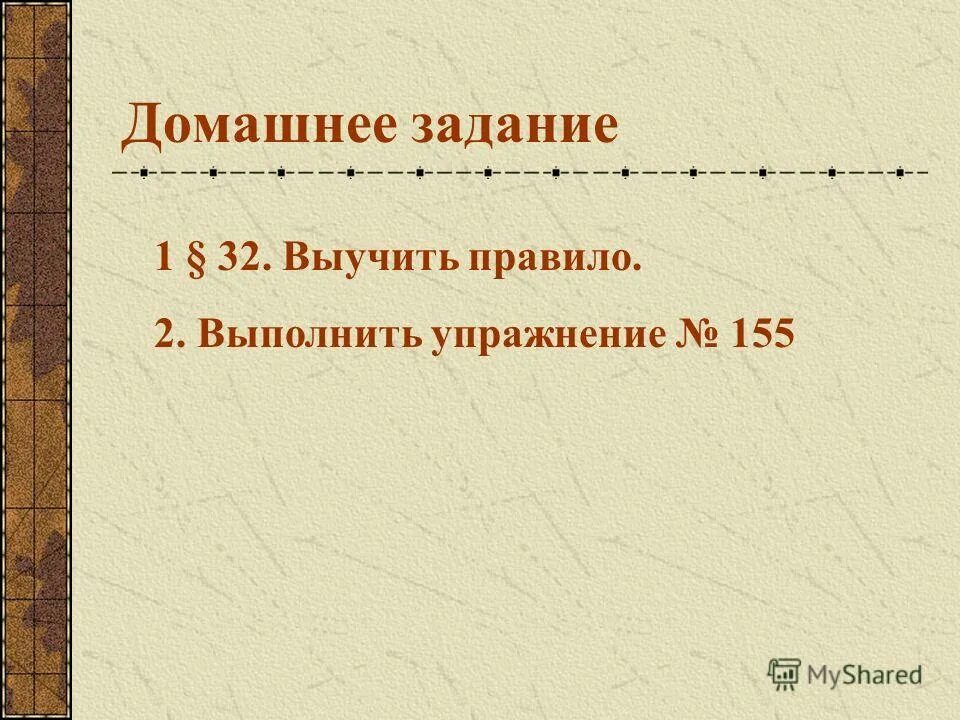 Домашнее задание

1 § 32. Выучить правило.

2. Выполнить упражнение № 155

MyShared